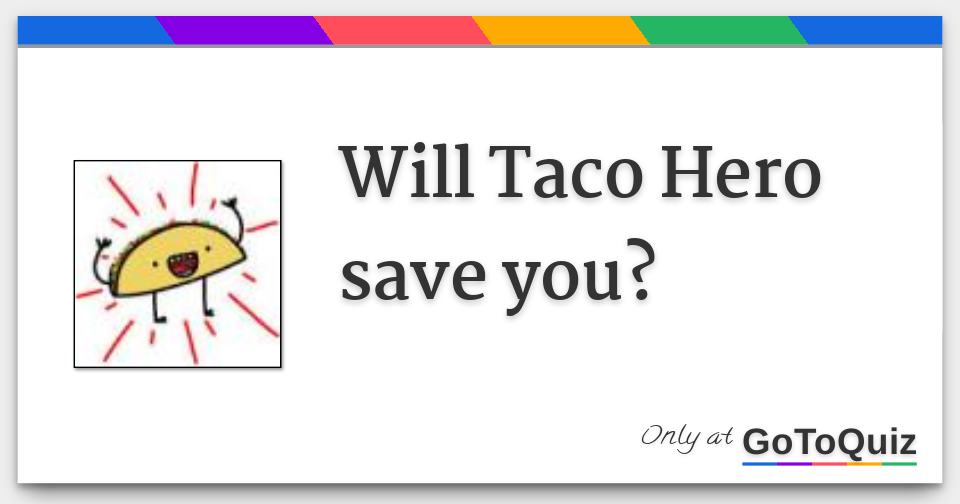 Will Taco Hero save you?

Only at GoToQuiz